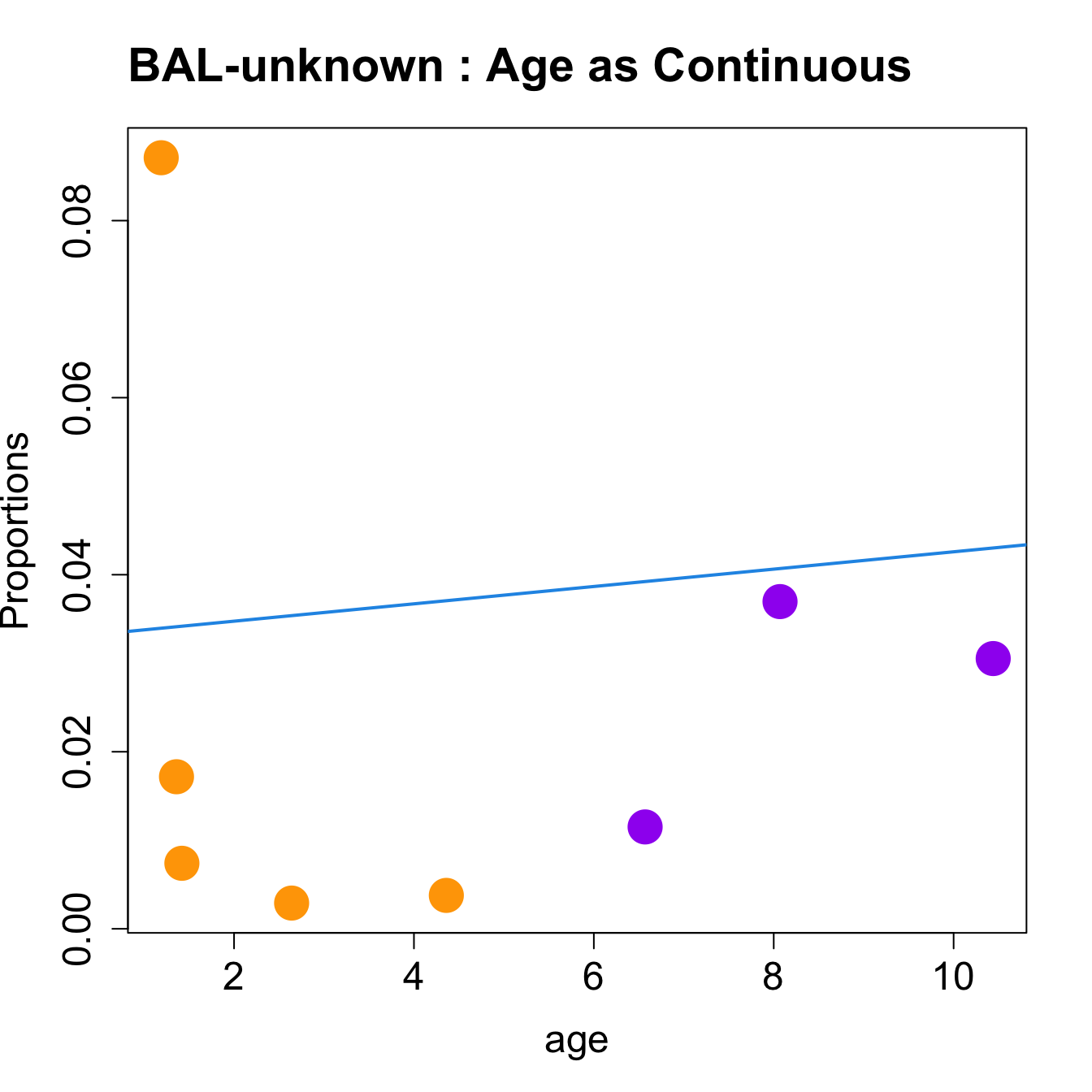 BAL-unknown : Age as Continuous

Proportions

0.00
0.02
0.04
0.06
0.08

2
4
6
8
10

age